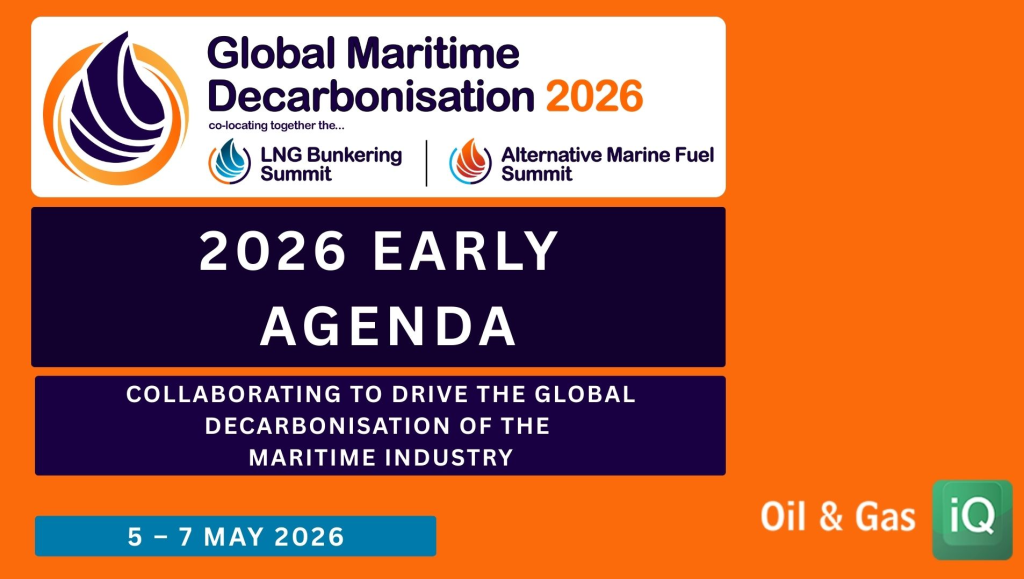 Global Maritime Decarbonisation 2026

co-locating together the...

LNG Bunkering Summit

Alternative Marine Fuel Summit

2026 EARLY AGENDA

COLLABORATING TO DRIVE THE GLOBAL DECARBONISATION OF THE MARITIME INDUSTRY

5 – 7 MAY 2026

Oil & Gas iQ